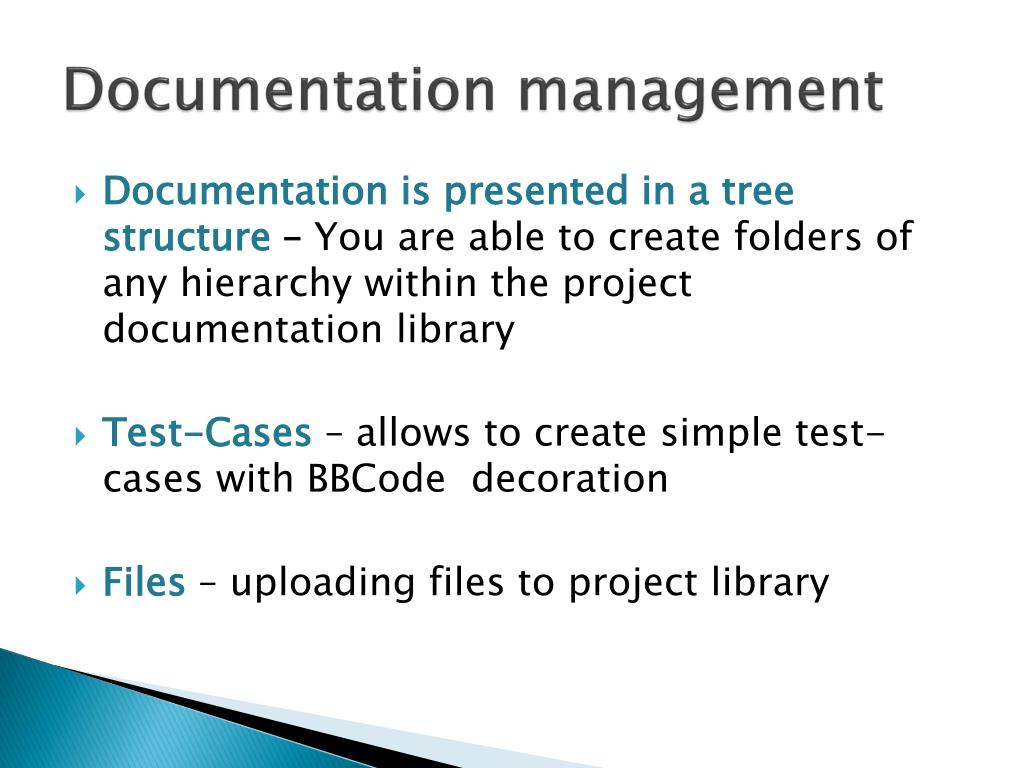 Documentation management

Documentation is presented in a tree structure - You are able to create folders of any hierarchy within the project documentation library

Test-Cases – allows to create simple test-cases with BBCode decoration

Files – uploading files to project library